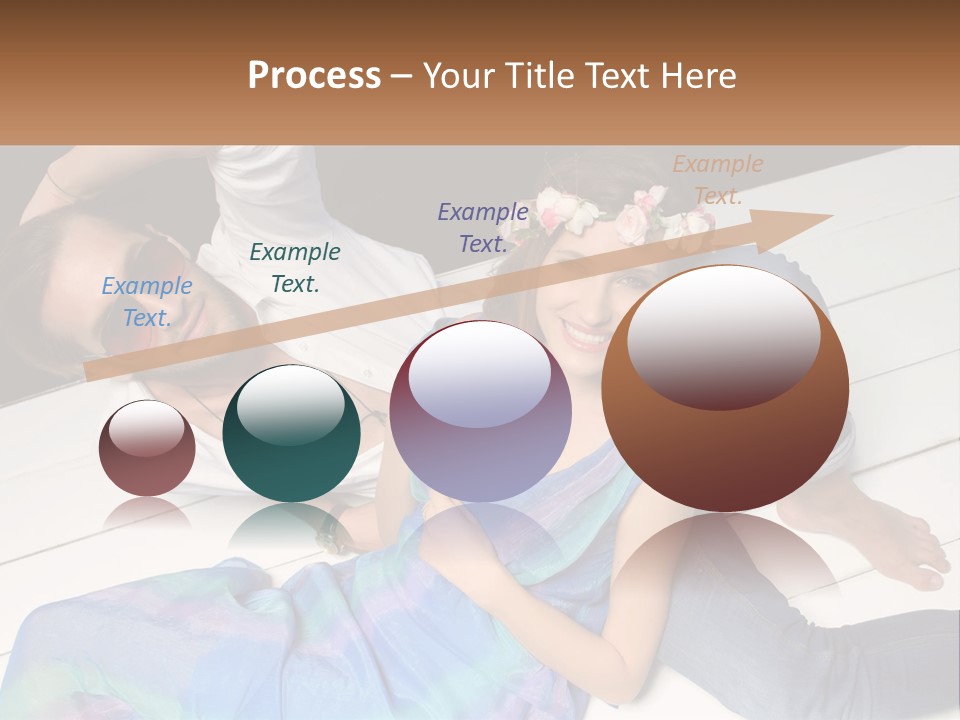 Process – Your Title Text Here

Example Text.

Example Text.

Example Text.

Example Text.